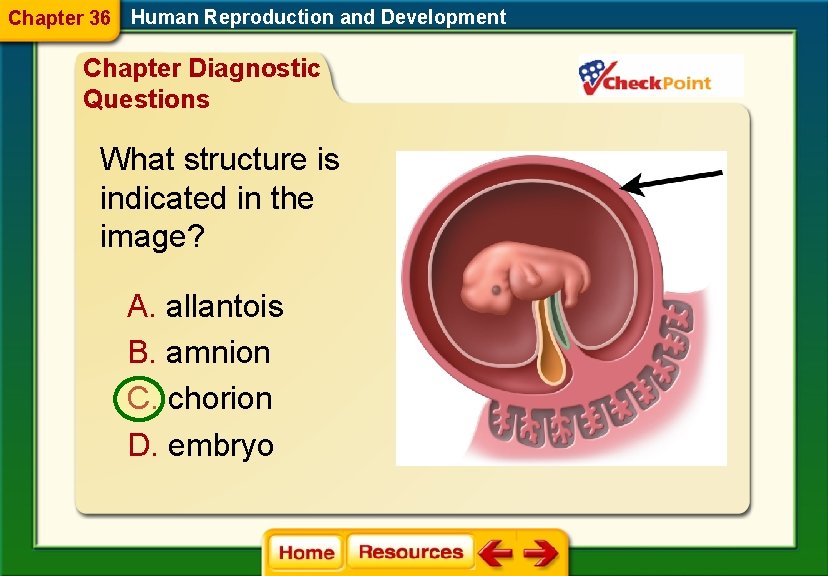 Chapter 36 Human Reproduction and Development

Chapter Diagnostic Questions

CheckPoint

What structure is indicated in the image?

A. allantois

B. amnion

C. chorion

D. embryo

Home Resources